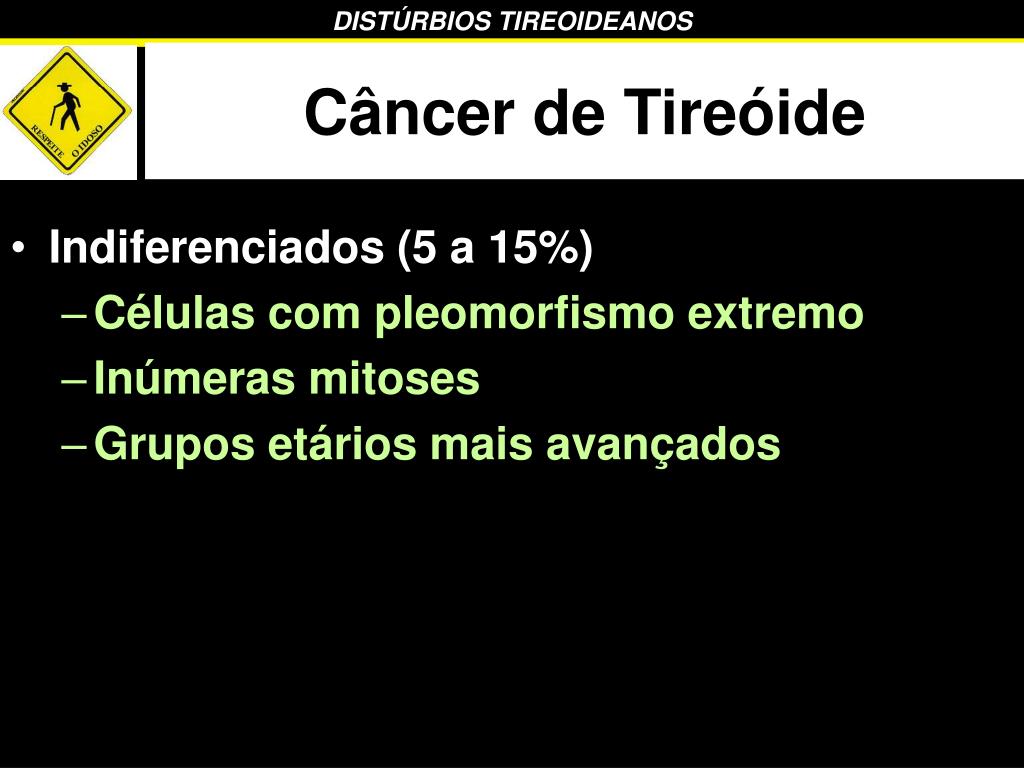 DISTÚRBIOS TIREOIDEANOS

RESPEITE O IDOSO

Câncer de Tireóide

• Indiferenciados (5 a 15%)
– Células com pleomorfismo extremo
– Inúmeras mitoses
– Grupos etários mais avançados